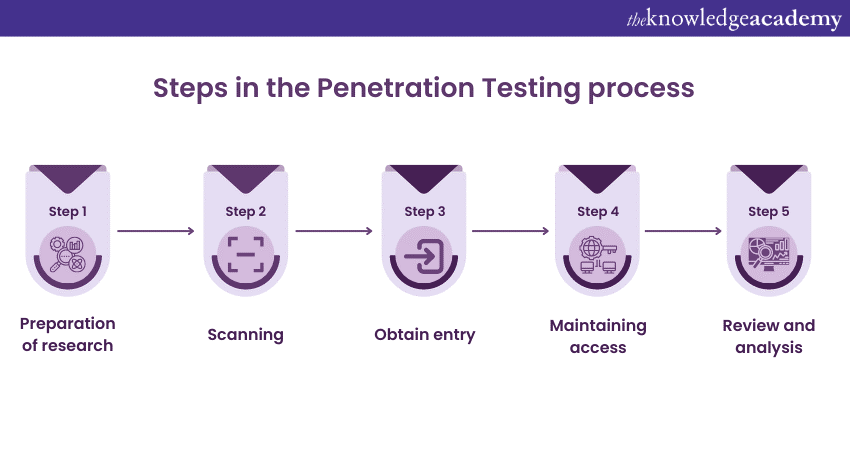 theknowledgeacademy

Steps in the Penetration Testing process

Step 1
Preparation of research

Step 2
Scanning

Step 3
Obtain entry

Step 4
Maintaining access

Step 5
Review and analysis